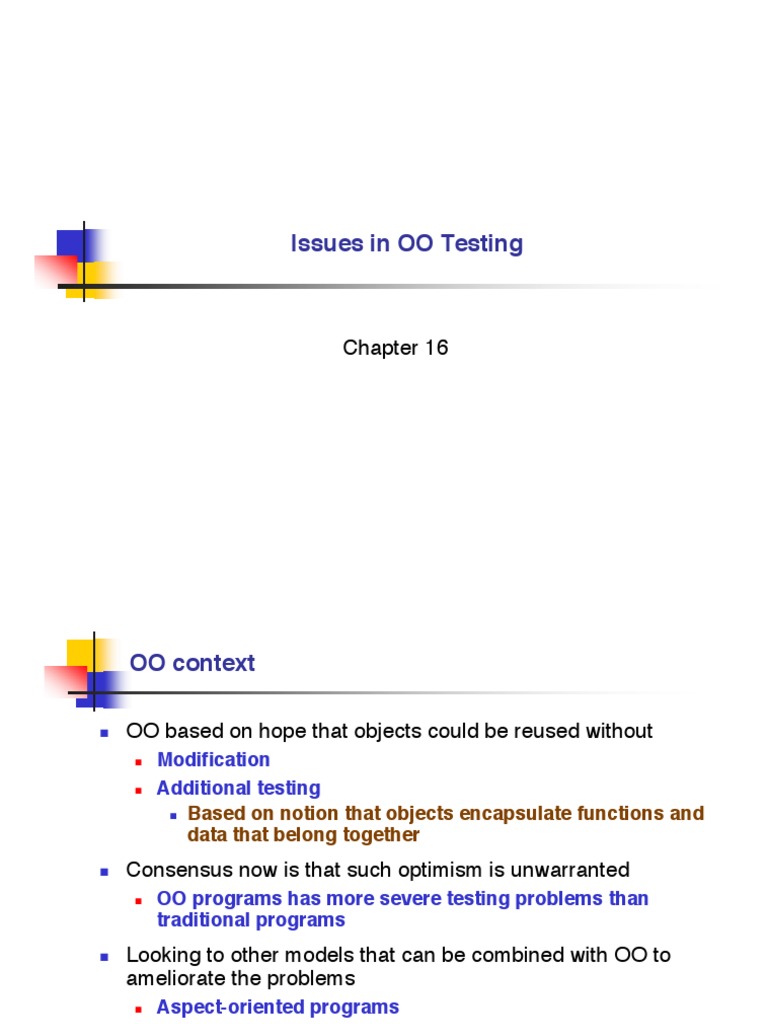 Issues in OO Testing

Chapter 16

OO context

- OO based on hope that objects could be reused without
  - Modification
  - Additional testing
    - Based on notion that objects encapsulate functions and data that belong together
- Consensus now is that such optimism is unwarranted
  - OO programs has more severe testing problems than traditional programs
- Looking to other models that can be combined with OO to ameliorate the problems
  - Aspect-oriented programs